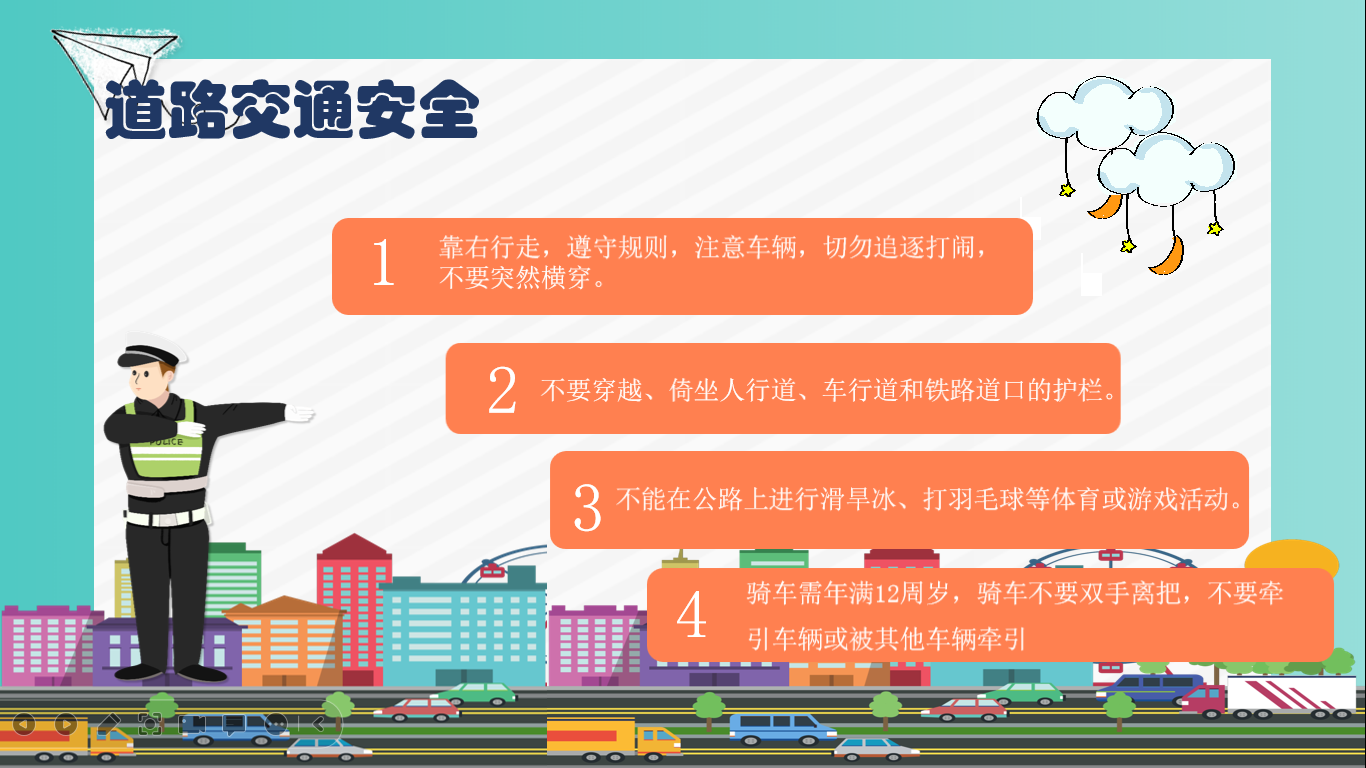 道路交通安全

1 靠右行走，遵守规则，注意车辆，切勿追逐打闹，不要突然横穿。

2 不要穿越、倚坐人行道、车行道和铁路道口的护栏。

3 不能在公路上进行滑旱冰、打羽毛球等体育或游戏活动。

4 骑车需年满12周岁，骑车不要双手离把，不要牵引车辆或被其他车辆牵引

POLICE